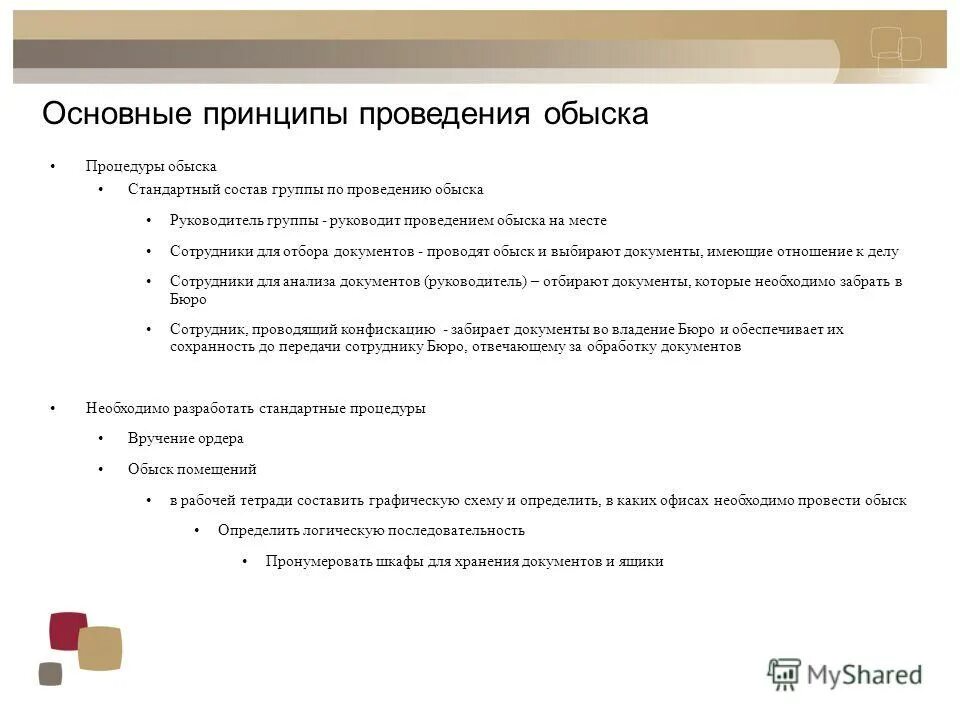 Основные принципы проведения обыска

• Процедуры обыска

• Стандартный состав группы по проведению обыска

• Руководитель группы - руководит проведением обыска на месте

• Сотрудники для отбора документов - проводят обыск и выбирают документы, имеющие отношение к делу

• Сотрудники для анализа документов (руководитель) – отбирают документы, которые необходимо забрать в Бюро

• Сотрудник, проводящий конфискацию - забирает документы во владение Бюро и обеспечивает их сохранность до передачи сотруднику Бюро, отвечающему за обработку документов

• Необходимо разработать стандартные процедуры

• Вручение ордера

• Обыск помещений

• в рабочей тетради составить графическую схему и определить, в каких офисах необходимо провести обыск

• Определить логическую последовательность

• Пронумеровать шкафы для хранения документов и ящики

MyShared